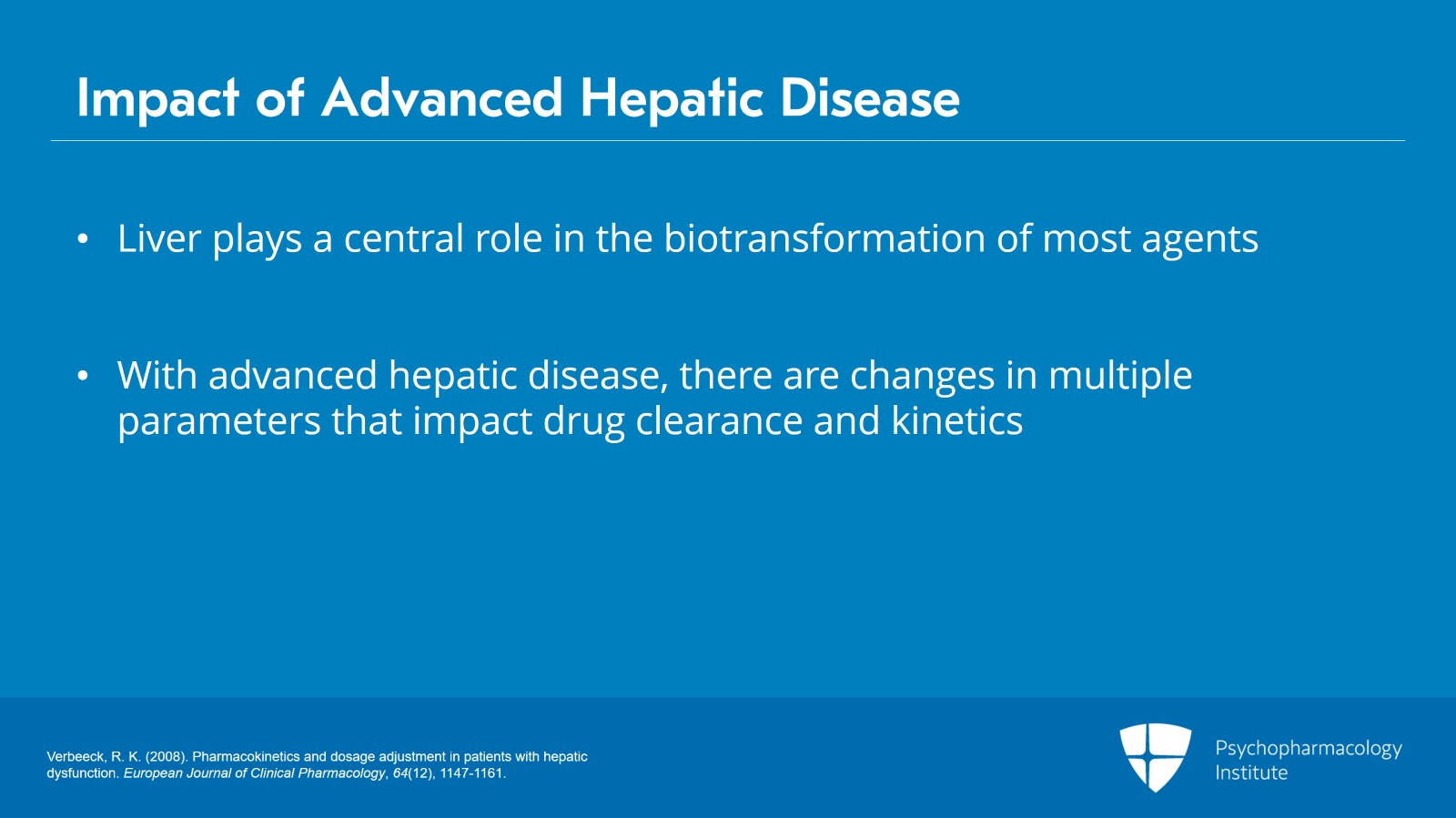 Impact of Advanced Hepatic Disease

• Liver plays a central role in the biotransformation of most agents

• With advanced hepatic disease, there are changes in multiple parameters that impact drug clearance and kinetics

Verbeeck, R. K. (2008). Pharmacokinetics and dosage adjustment in patients with hepatic dysfunction. European Journal of Clinical Pharmacology, 64(12), 1147-1161.

Psychopharmacology Institute